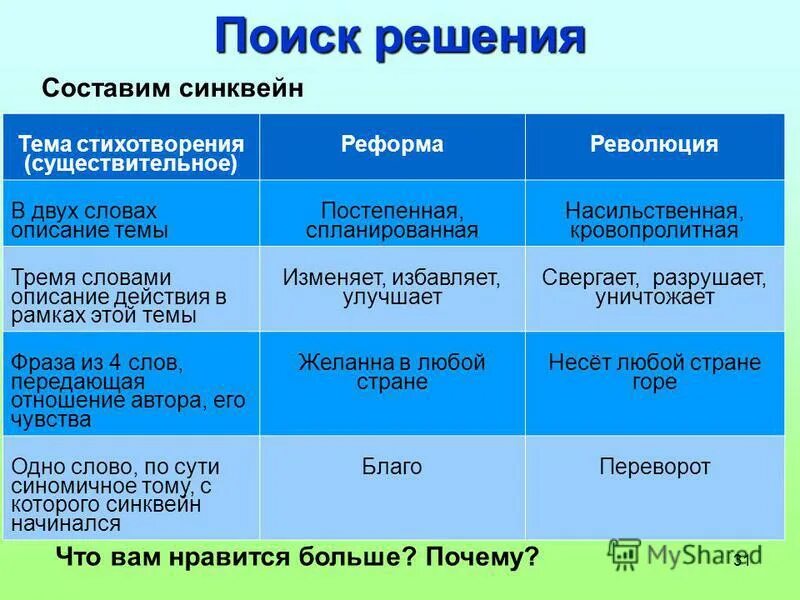 Поиск решения

Составим синквейн

| Тема стихотворения (существительное) | Реформа | Революция |
|---|---|---|
| В двух словах описание темы | Постепенная, спланированная | Насильственная, кровопролитная |
| Тремя словами описание действия в рамках этой темы | Изменяет, избавляет, улучшает | Свергает, разрушает, уничтожает |
| Фраза из 4 слов, передающая отношение автора, его чувства | Желанна в любой стране | Несёт любой стране горе |
| Одно слово, по сути синомичное тому, с которого синквейн начинался | Благо | Переворот |

Что вам нравится больше? Почему?

MyShared

31